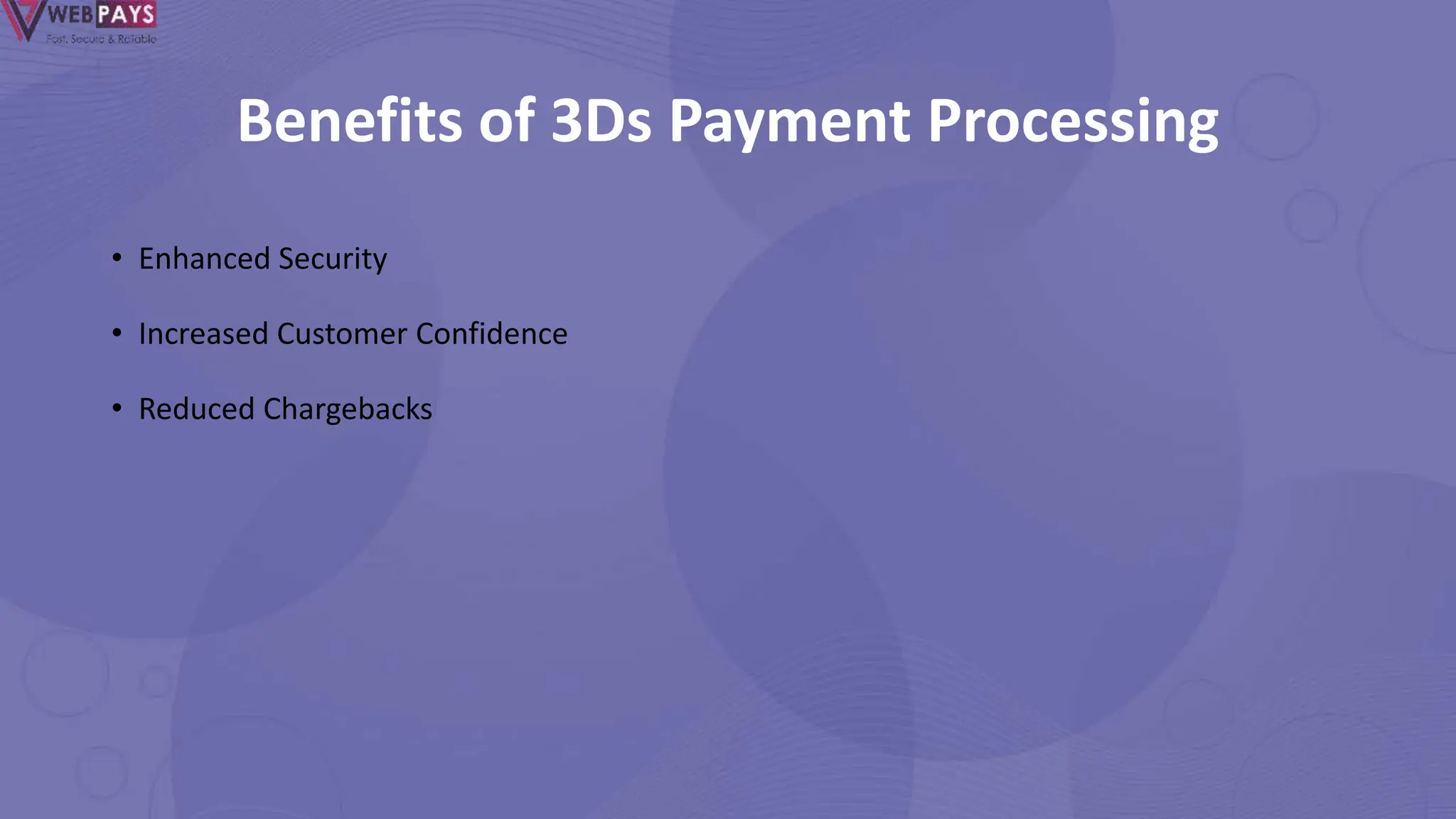 WEBPAYS
Fast, Secure & Reliable

Benefits of 3Ds Payment Processing

• Enhanced Security
• Increased Customer Confidence
• Reduced Chargebacks